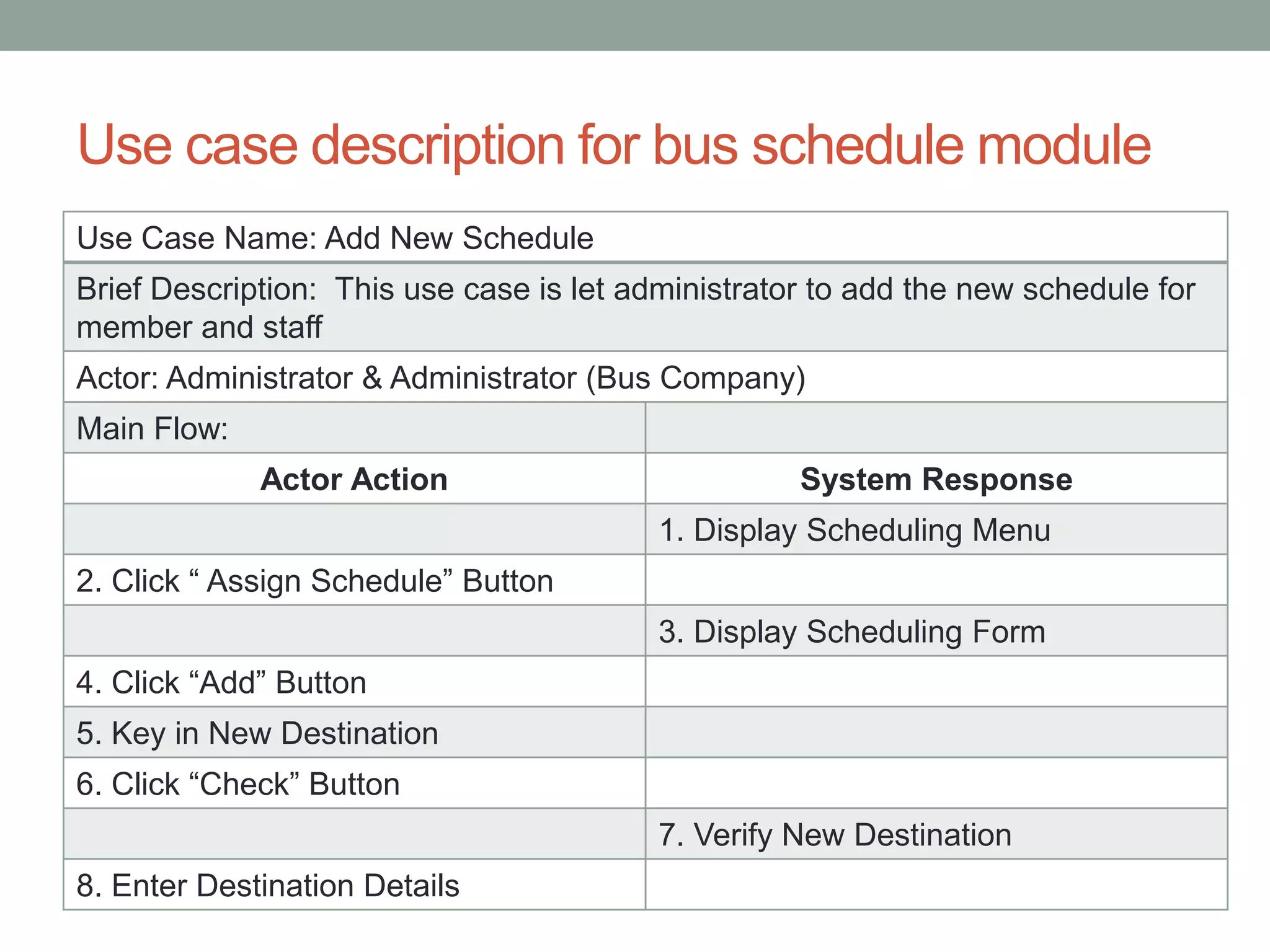 Use case description for bus schedule module

| Use Case Name: Add New Schedule | |
|---|---|
| Brief Description: This use case is let administrator to add the new schedule for member and staff | |
| Actor: Administrator & Administrator (Bus Company) | |
| Main Flow: | |
| **Actor Action** | **System Response** |
| | 1. Display Scheduling Menu |
| 2. Click “ Assign Schedule” Button | |
| | 3. Display Scheduling Form |
| 4. Click “Add” Button | |
| 5. Key in New Destination | |
| 6. Click “Check” Button | |
| | 7. Verify New Destination |
| 8. Enter Destination Details | |